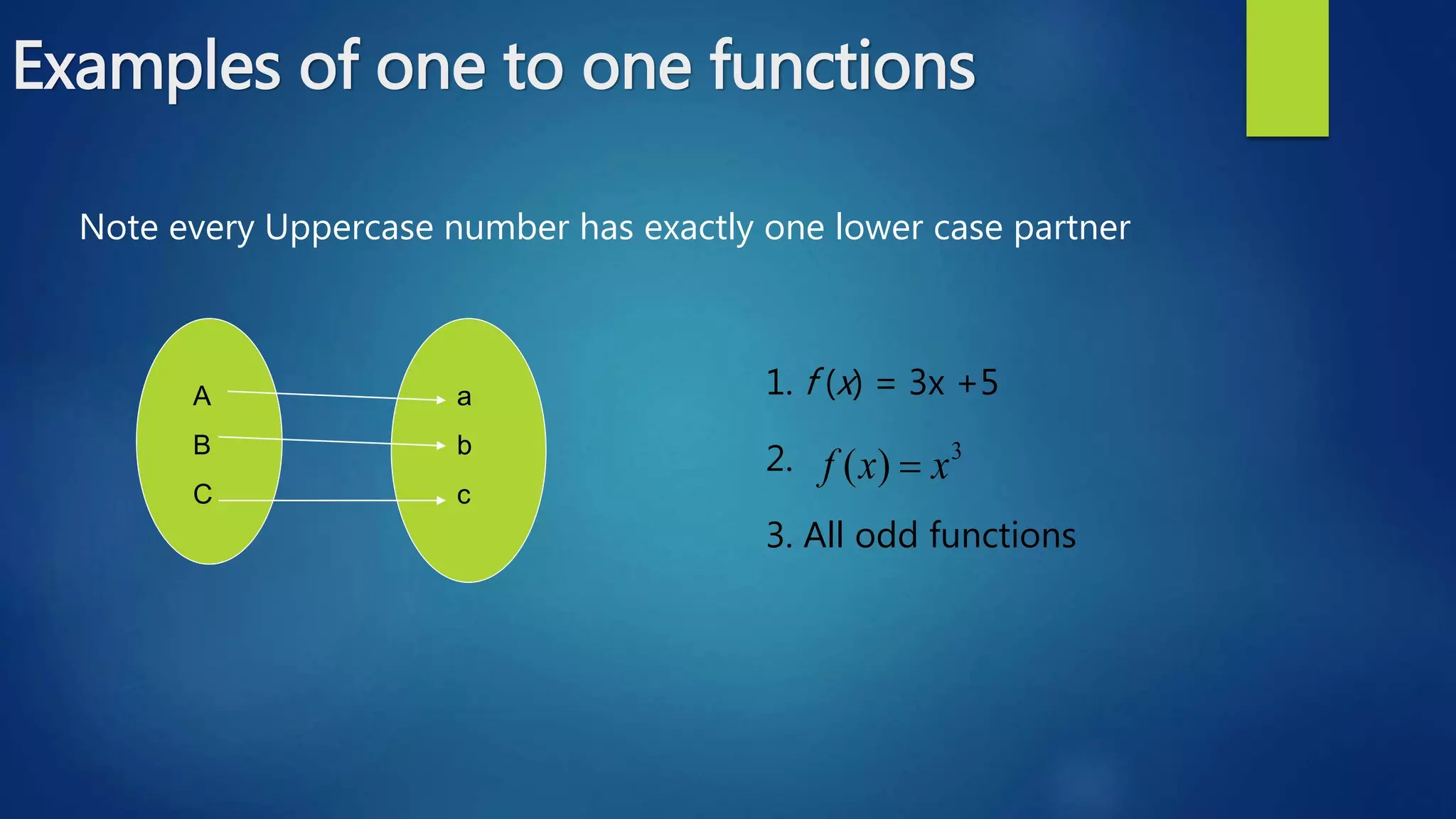 Examples of one to one functions

Note every Uppercase number has exactly one lower case partner

A
B
C

a
b
c

1. $f(x) = 3x + 5$

2. $f(x) = x^3$

3. All odd functions